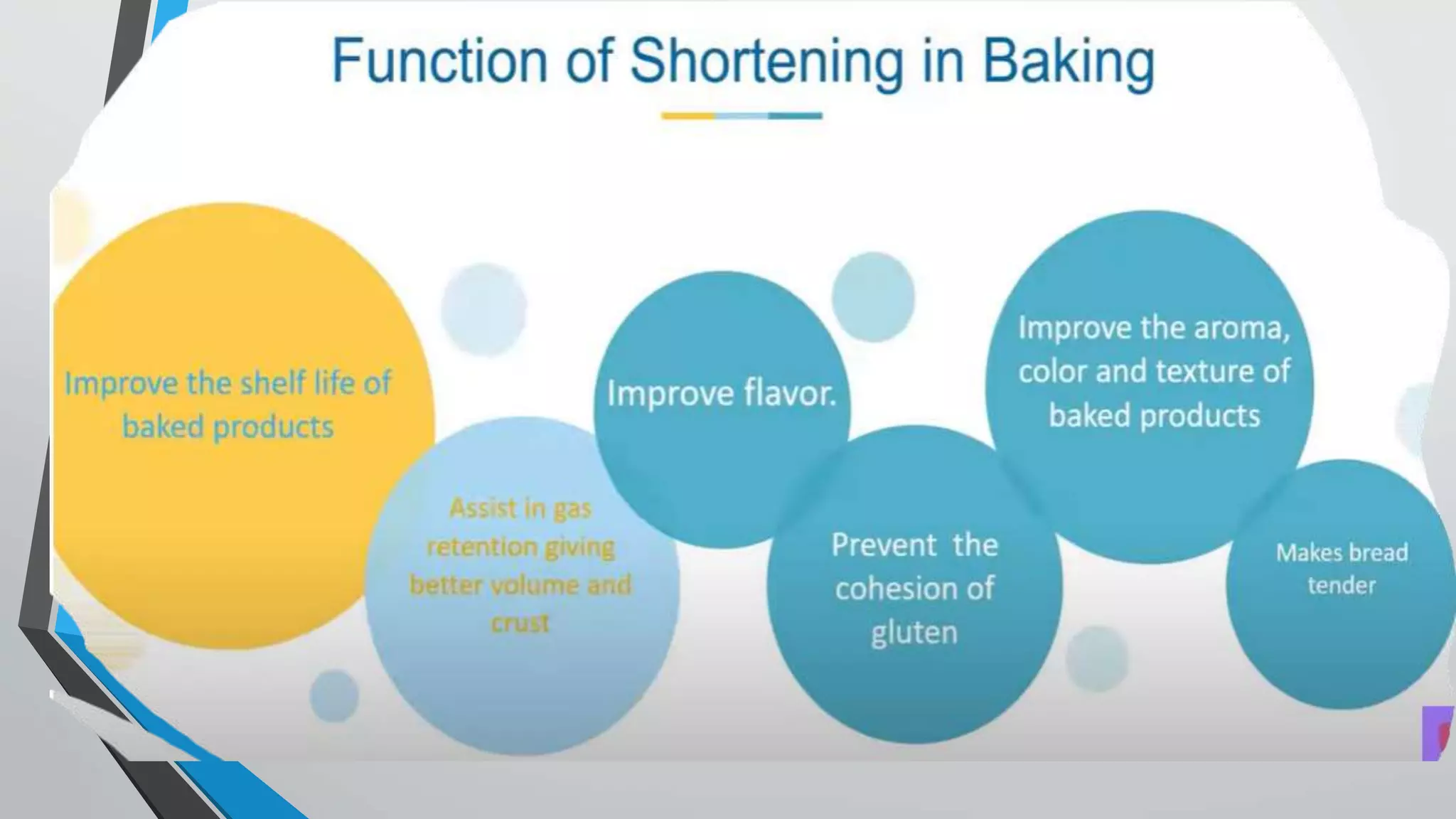 Function of Shortening in Baking

Improve the shelf life of baked products

Assist in gas retention giving better volume and crust

Improve flavor.

Prevent the cohesion of gluten

Improve the aroma, color and texture of baked products

Makes bread tender